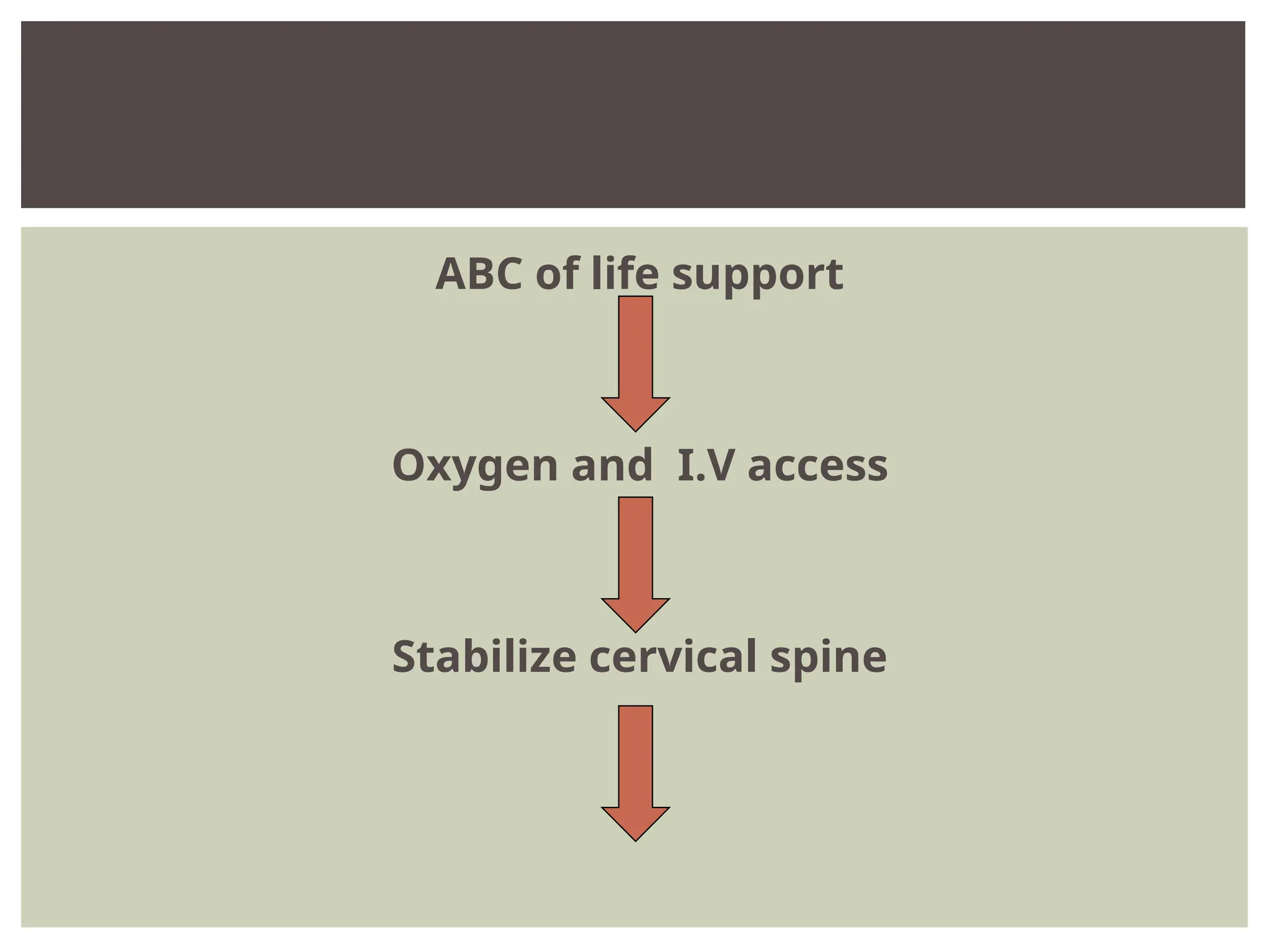 ABC of life support

Oxygen and I.V access

Stabilize cervical spine